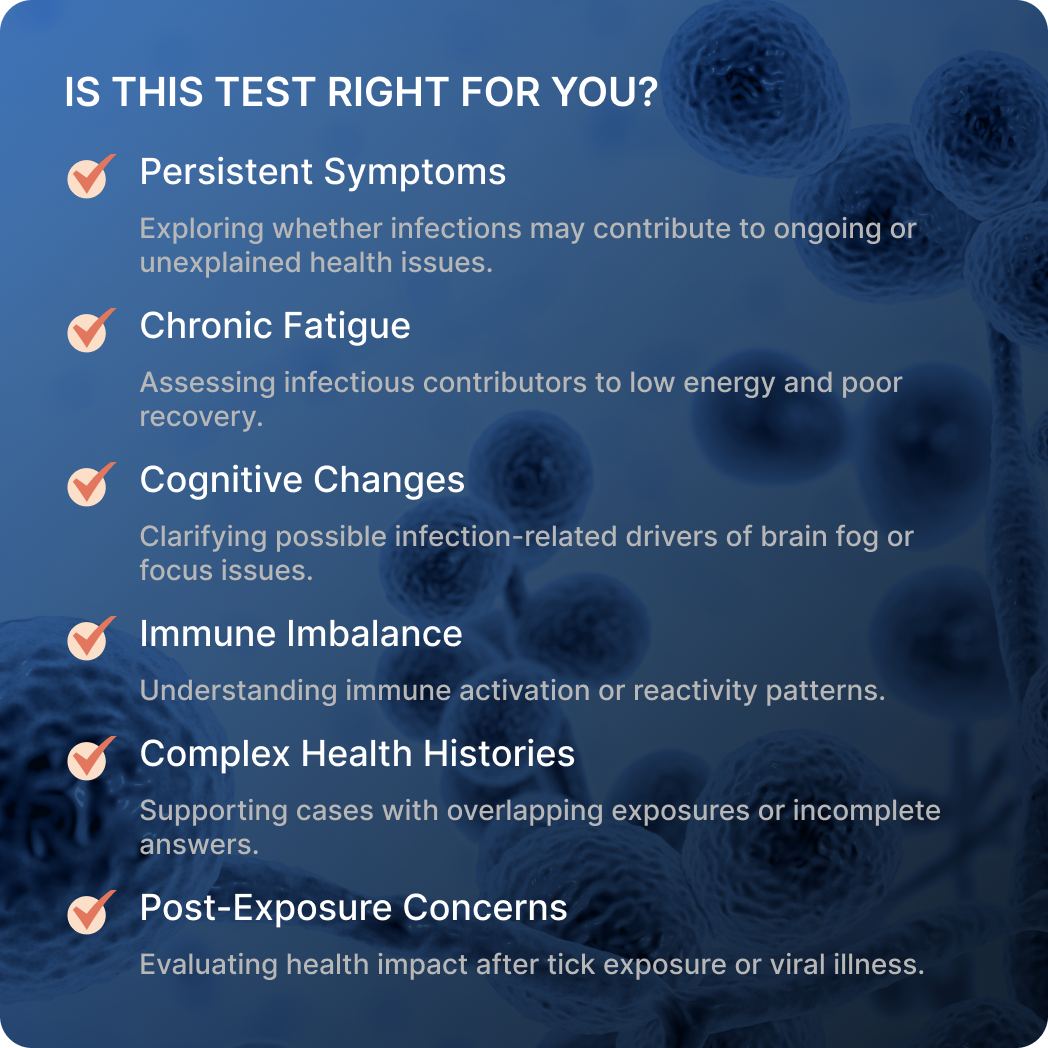 IS THIS TEST RIGHT FOR YOU?

Persistent Symptoms

Exploring whether infections may contribute to ongoing or unexplained health issues.

Chronic Fatigue

Assessing infectious contributors to low energy and poor recovery.

Cognitive Changes

Clarifying possible infection-related drivers of brain fog or focus issues.

Immune Imbalance

Understanding immune activation or reactivity patterns.

Complex Health Histories

Supporting cases with overlapping exposures or incomplete answers.

Post-Exposure Concerns

Evaluating health impact after tick exposure or viral illness.